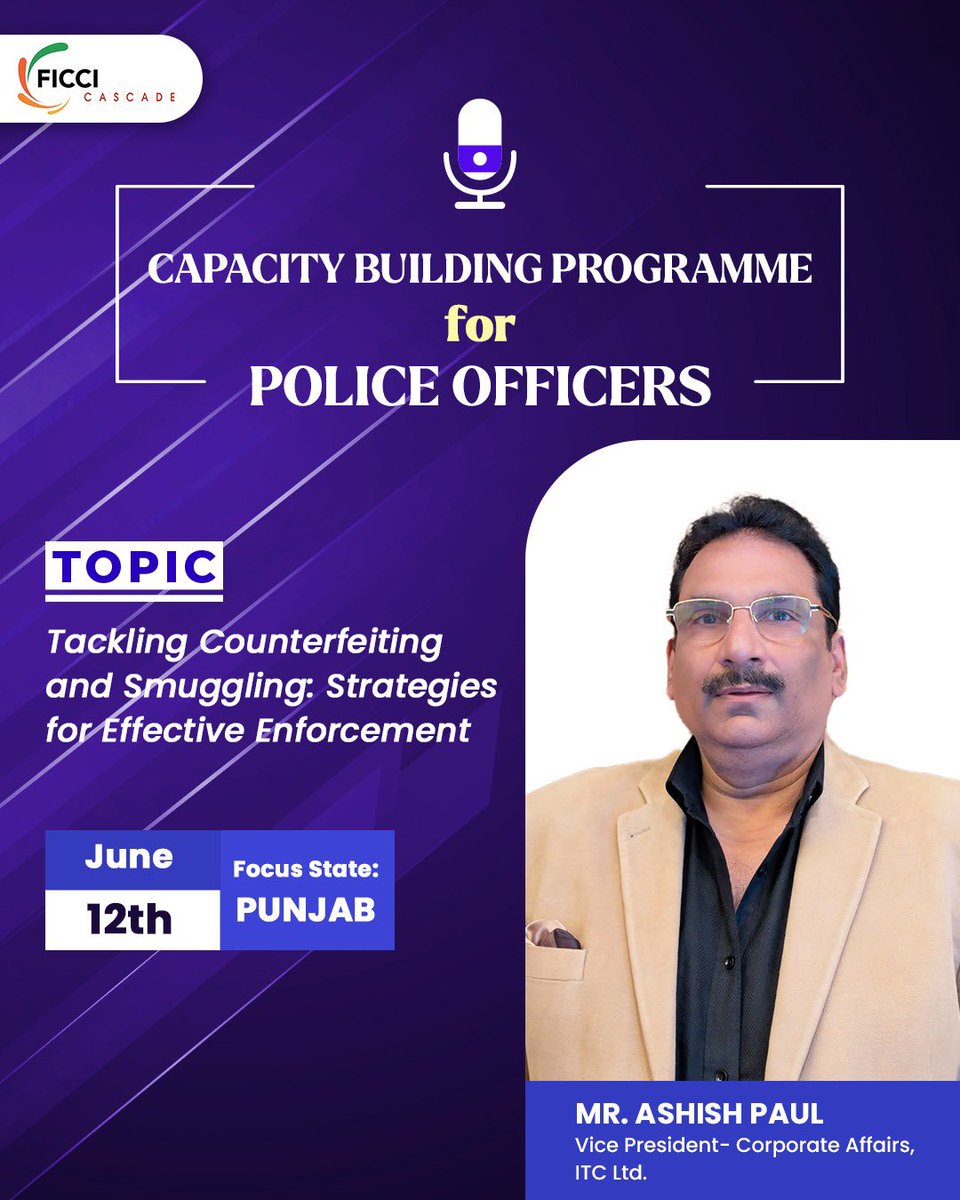 FICCI CASCADE

CAPACITY BUILDING PROGRAMME for POLICE OFFICERS

TOPIC

Tackling Counterfeiting and Smuggling: Strategies for Effective Enforcement

June 12th

Focus State: PUNJAB

MR. ASHISH PAUL
Vice President- Corporate Affairs, ITC Ltd.